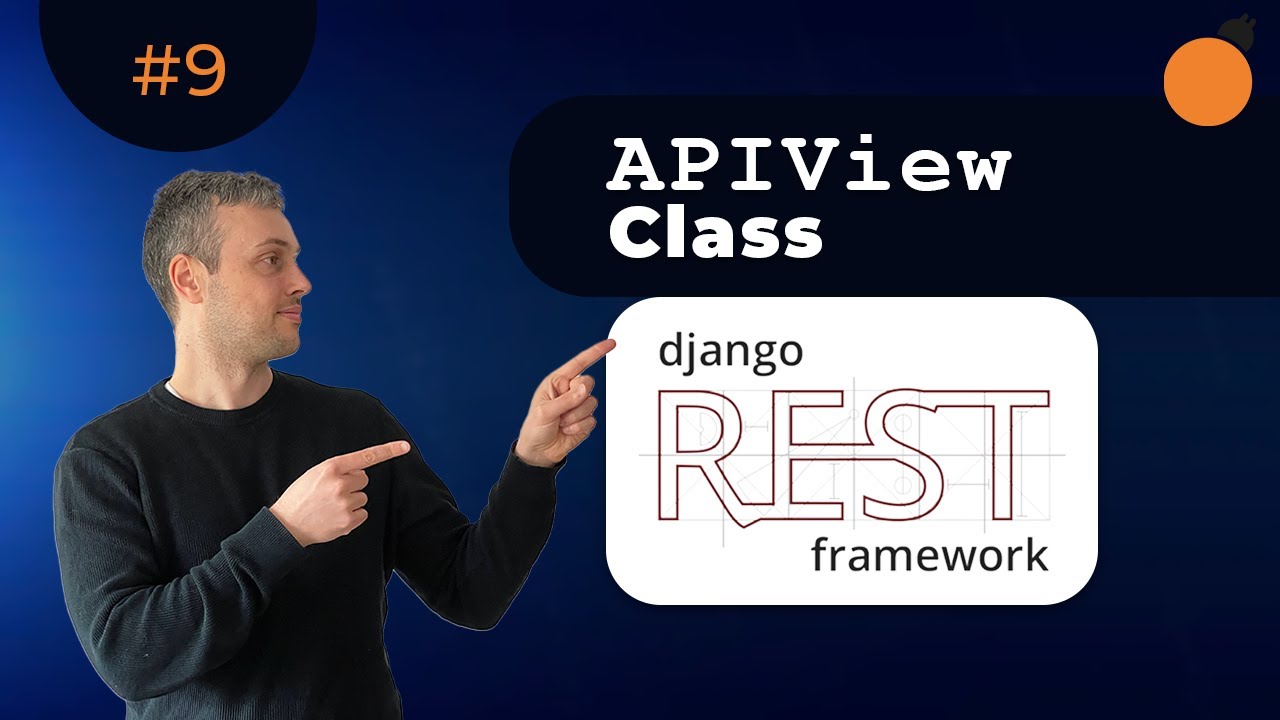 #9

APIView
Class

django
REST
framework